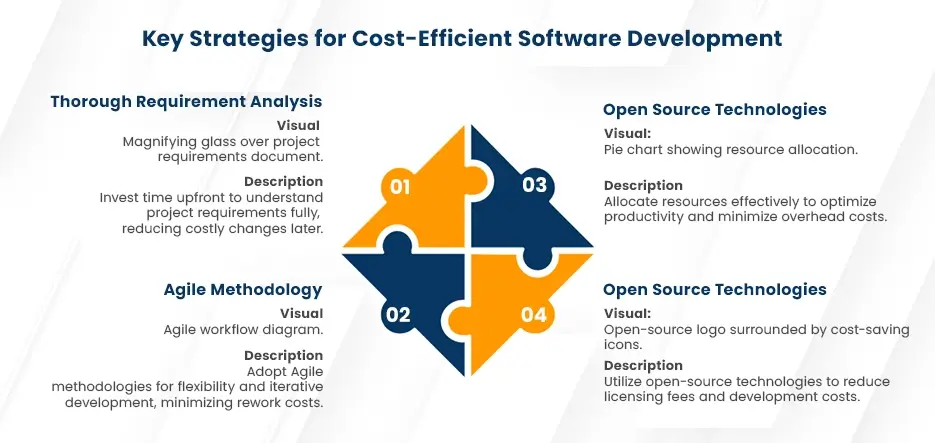 Key Strategies for Cost-Efficient Software Development

Thorough Requirement Analysis

Visual
Magnifying glass over project requirements document.

Description
Invest time upfront to understand project requirements fully, reducing costly changes later.

Agile Methodology

Visual
Agile workflow diagram.

Description
Adopt Agile methodologies for flexibility and iterative development, minimizing rework costs.

01

02

03

04

Open Source Technologies

Visual:
Pie chart showing resource allocation.

Description
Allocate resources effectively to optimize productivity and minimize overhead costs.

Open Source Technologies

Visual:
Open-source logo surrounded by cost-saving icons.

Description
Utilize open-source technologies to reduce licensing fees and development costs.